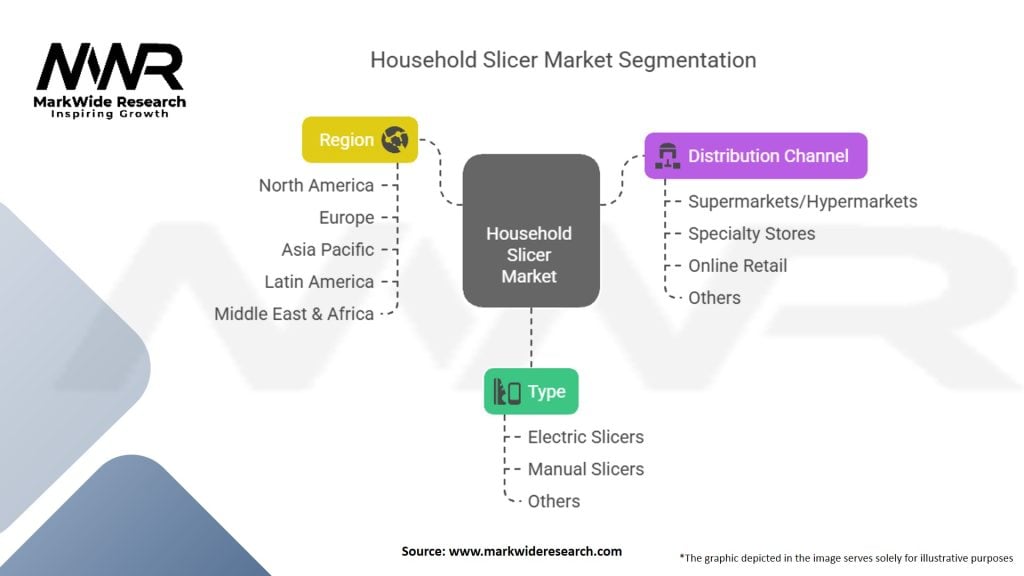 MWR
MarkWide Research
Inspiring Growth

Household Slicer Market Segmentation

Region
North America
Europe
Asia Pacific
Latin America
Middle East & Africa

Household Slicer Market

Distribution Channel
Supermarkets/Hypermarkets
Specialty Stores
Online Retail
Others

Type
Electric Slicers
Manual Slicers
Others

Source: www.markwideresearch.com

*The graphic depicted in the image serves solely for illustrative purposes